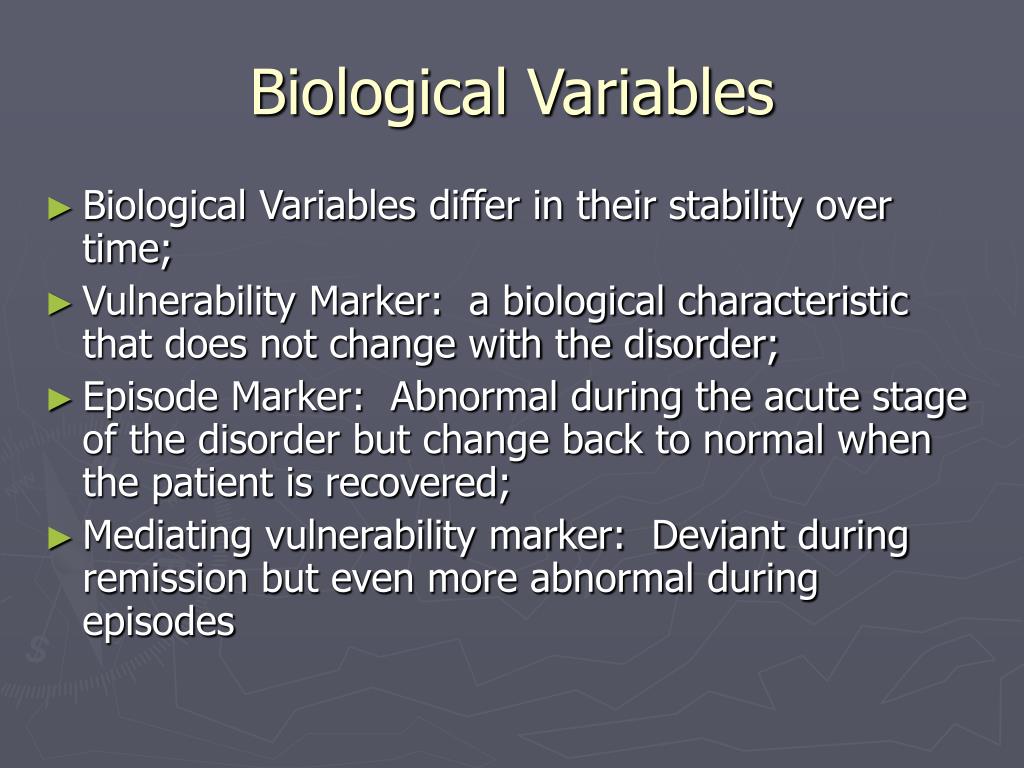 Biological Variables

► Biological Variables differ in their stability over time;

► Vulnerability Marker:  a biological characteristic that does not change with the disorder;

► Episode Marker:  Abnormal during the acute stage of the disorder but change back to normal when the patient is recovered;

► Mediating vulnerability marker:  Deviant during remission but even more abnormal during episodes